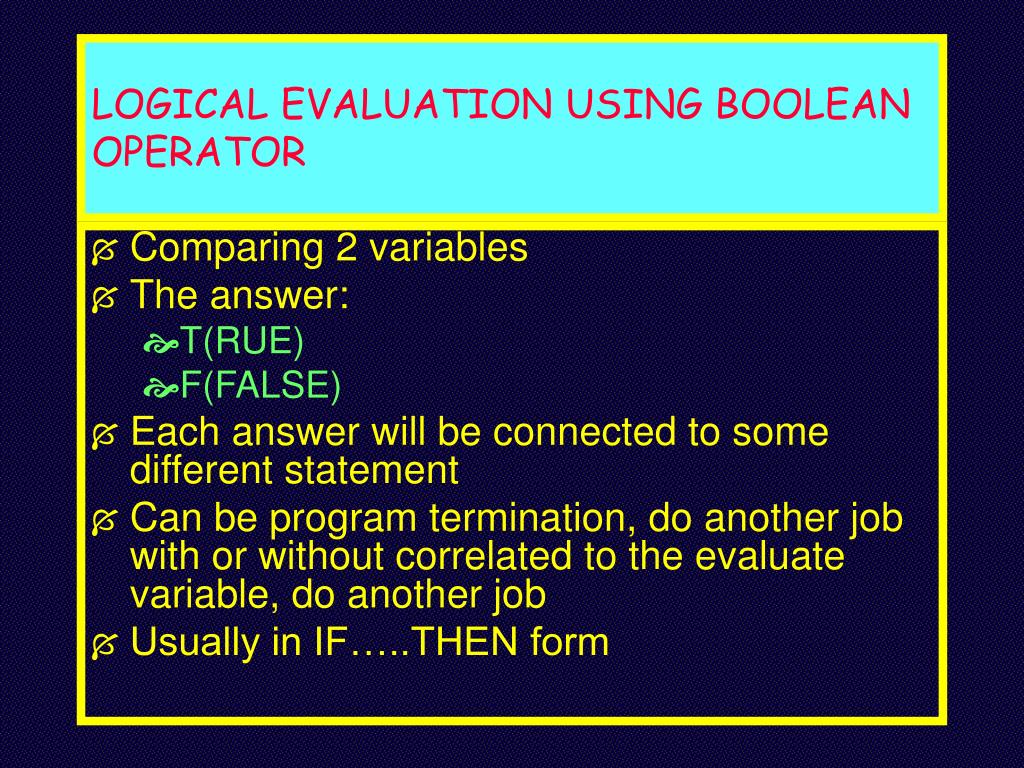 LOGICAL EVALUATION USING BOOLEAN OPERATOR

Comparing 2 variables
The answer:
T(RUE)
F(FALSE)
Each answer will be connected to some different statement
Can be program termination, do another job with or without correlated to the evaluate variable, do another job
Usually in IF…..THEN form